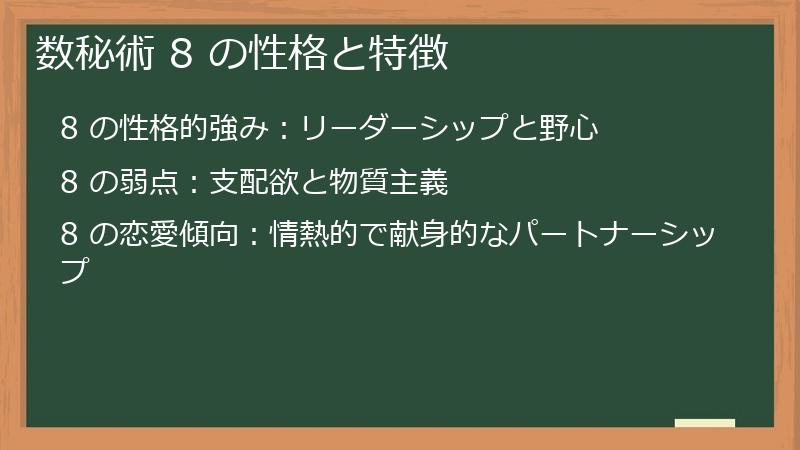 数秘術 8 の性格と特徴

8 の性格的強み：リーダーシップと野心

8 の弱点：支配欲と物質主義

8 の恋愛傾向：情熱的で献身的なパートナーシップ